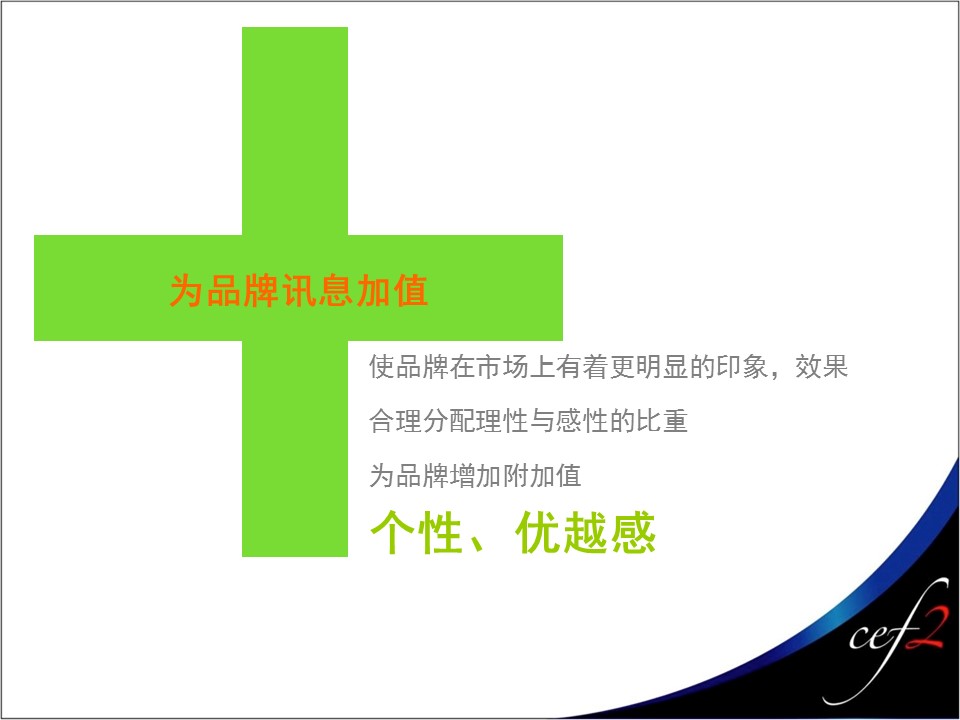 为品牌讯息加值

使品牌在市场上有着更明显的印象，效果

合理分配理性与感性的比重

为品牌增加附加值

个性、优越感

cef2